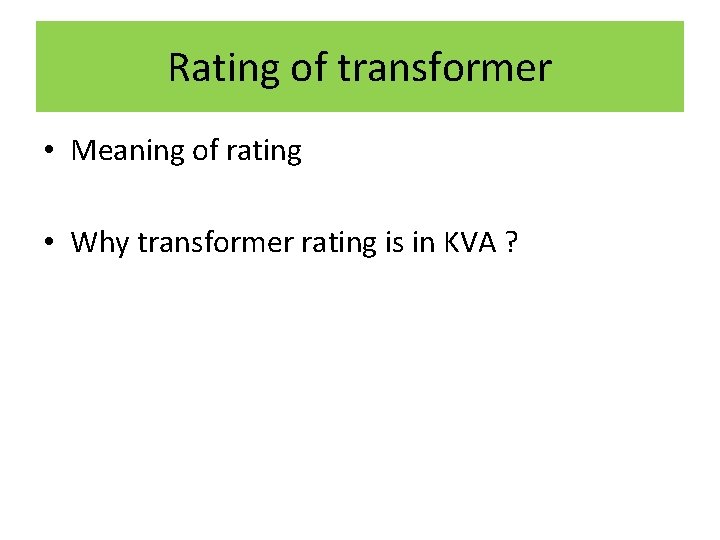 Rating of transformer

• Meaning of rating

• Why transformer rating is in KVA ?